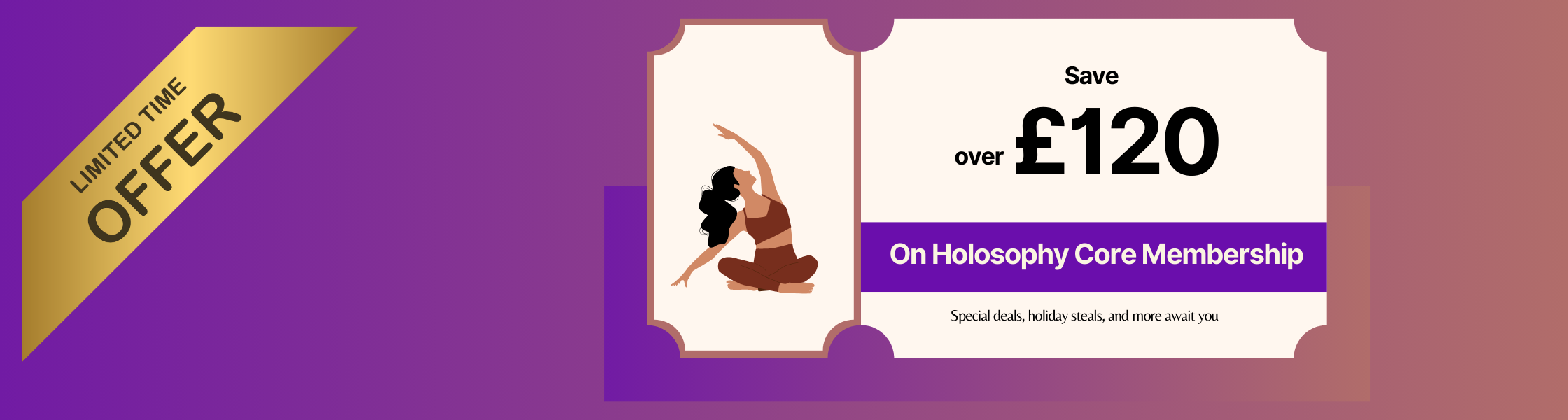 LIMITED TIME
OFFER

Save
over £120

On Holosophy Core Membership

Special deals, holiday steals, and more await you